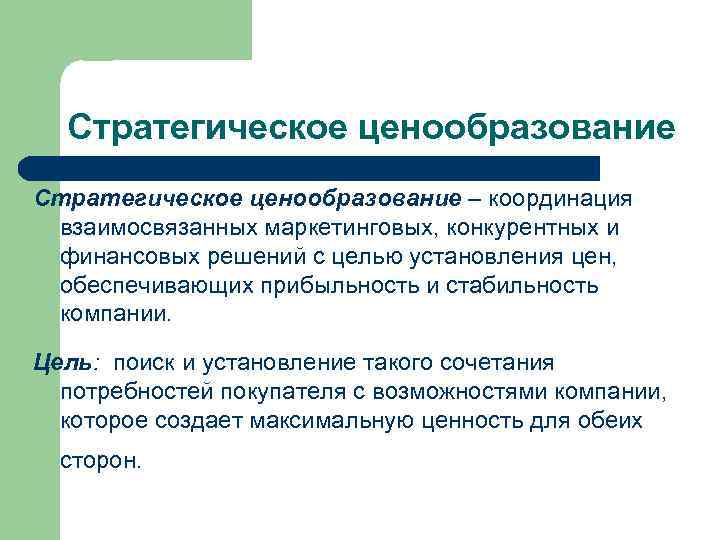 Стратегическое ценообразование

Стратегическое ценообразование – координация взаимосвязанных маркетинговых, конкурентных и финансовых решений с целью установления цен, обеспечивающих прибыльность и стабильность компании.

Цель: поиск и установление такого сочетания потребностей покупателя с возможностями компании, которое создает максимальную ценность для обеих сторон.